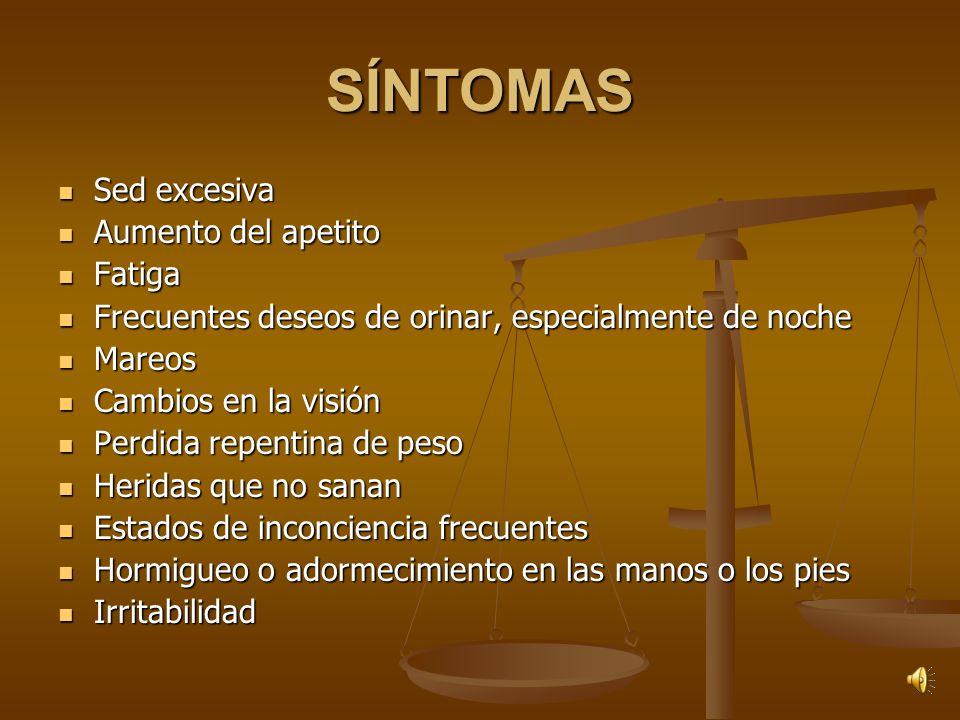 SÍNTOMAS

- Sed excesiva
- Aumento del apetito
- Fatiga
- Frecuentes deseos de orinar, especialmente de noche
- Mareos
- Cambios en la visión
- Perdida repentina de peso
- Heridas que no sanan
- Estados de inconciencia frecuentes
- Hormigueo o adormecimiento en las manos o los pies
- Irritabilidad